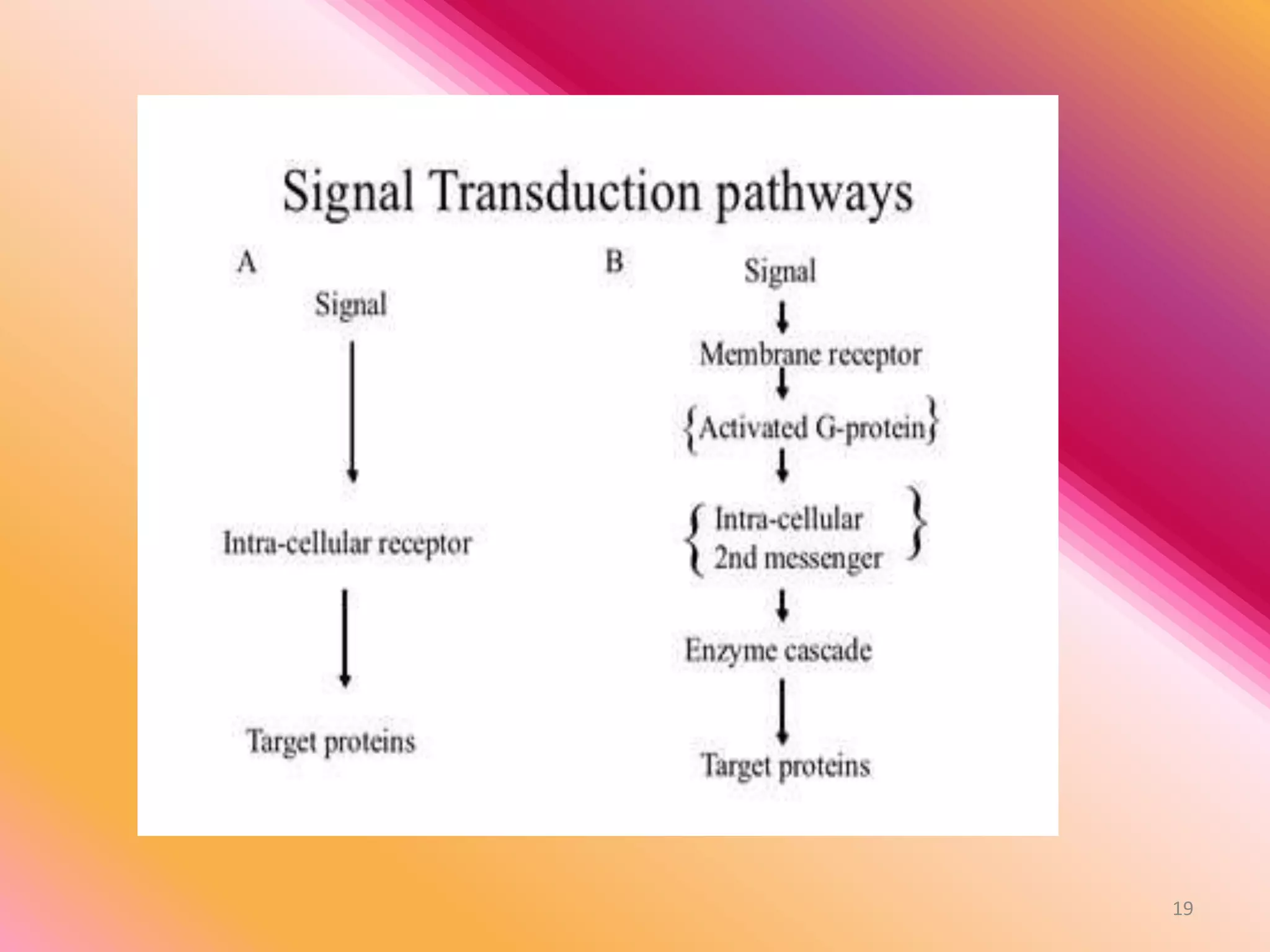 Signal Transduction pathways

A

Signal

Intra-cellular receptor

Target proteins

B

Signal

Membrane receptor

{Activated G-protein}

{Intra-cellular 2nd messenger}

Enzyme cascade

Target proteins

19